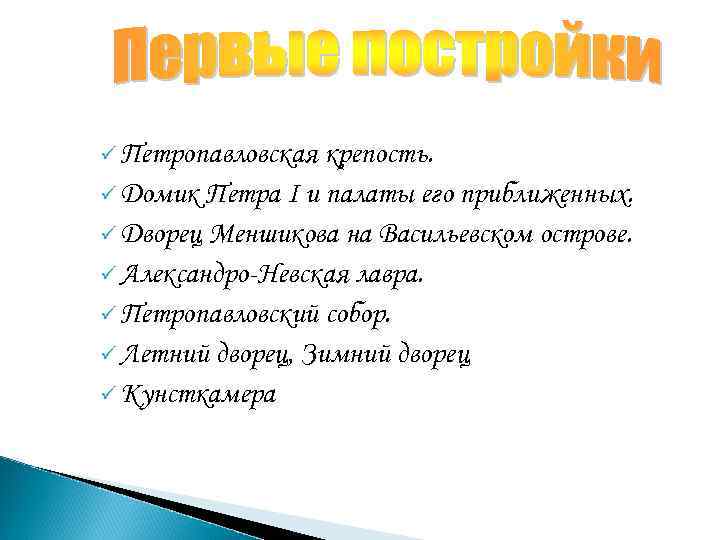 Первые постройки

✓ Петропавловская крепость.
✓ Домик Петра I и палаты его приближенных.
✓ Дворец Меншикова на Васильевском острове.
✓ Александро-Невская лавра.
✓ Петропавловский собор.
✓ Летний дворец, Зимний дворец
✓ Кунсткамера